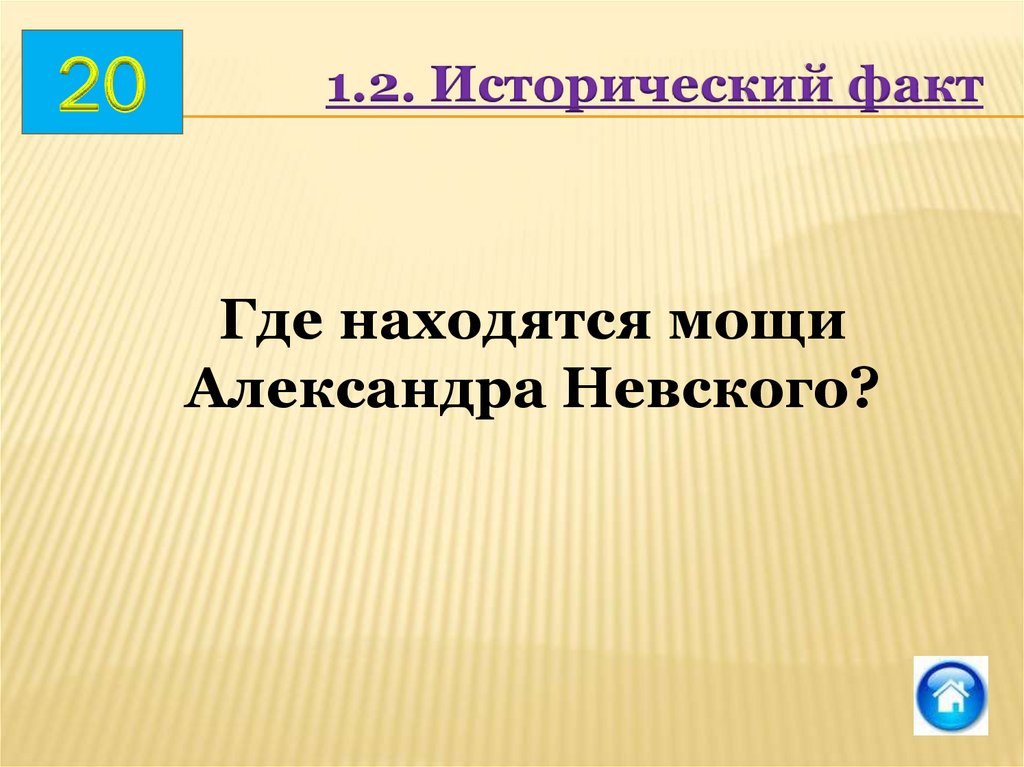 20

1.2. Исторический факт

Где находятся мощи Александра Невского?